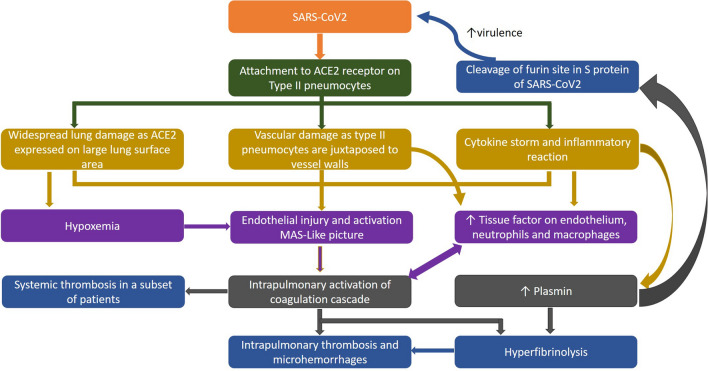 SARS-CoV2

↑virulence

Attachment to ACE2 receptor on Type II pneumocytes

Cleavage of furin site in S protein of SARS-CoV2

Widespread lung damage as ACE2 expressed on large lung surface area

Vascular damage as type II pneumocytes are juxtaposed to vessel walls

Cytokine storm and inflammatory reaction

Hypoxemia

Endothelial injury and activation MAS-Like picture

↑ Tissue factor on endothelium, neutrophils and macrophages

Systemic thrombosis in a subset of patients

Intrapulmonary activation of coagulation cascade

↑ Plasmin

Intrapulmonary thrombosis and microhemorrhages

Hyperfibrinolysis